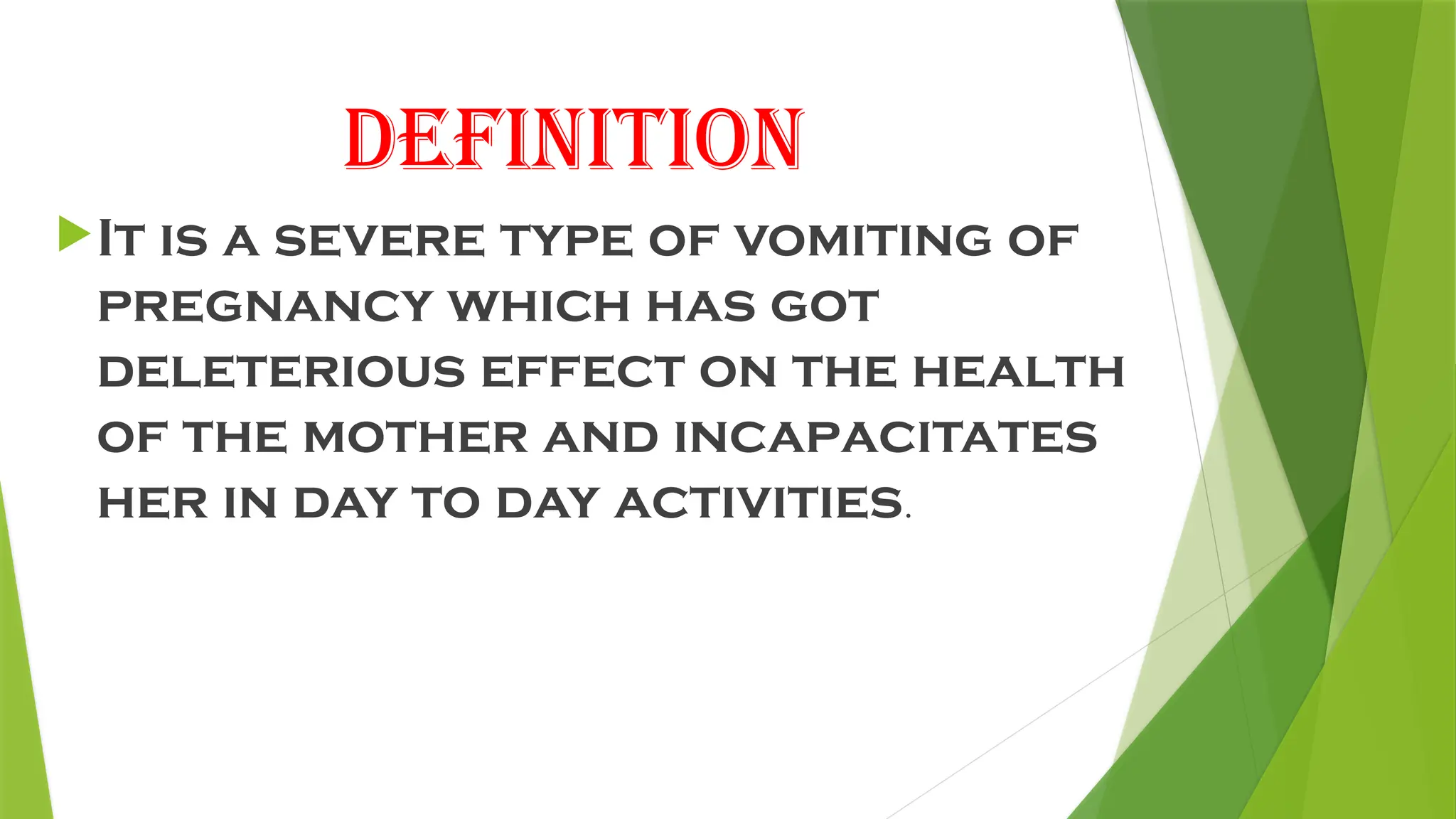 DEFINITION

It is a severe type of vomiting of pregnancy which has got deleterious effect on the health of the mother and incapacitates her in day to day activities.